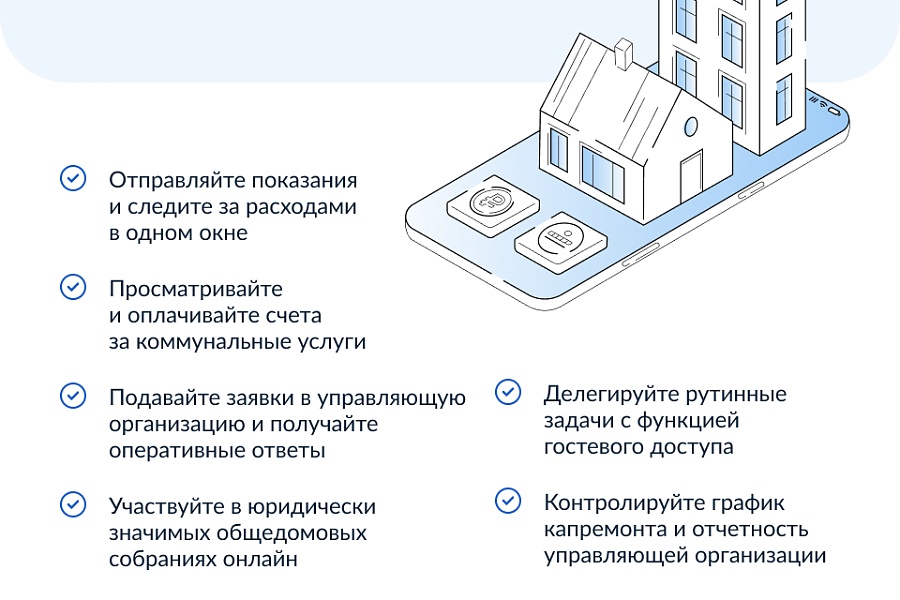 Отправляйте показания и следите за расходами в одном окне

Просматривайте и оплачивайте счета за коммунальные услуги

Подавайте заявки в управляющую организацию и получайте оперативные ответы

Участвуйте в юридически значимых общедомовых собраниях онлайн

Делегируйте рутинные задачи с функцией гостевого доступа

Контролируйте график капремонта и отчетность управляющей организации